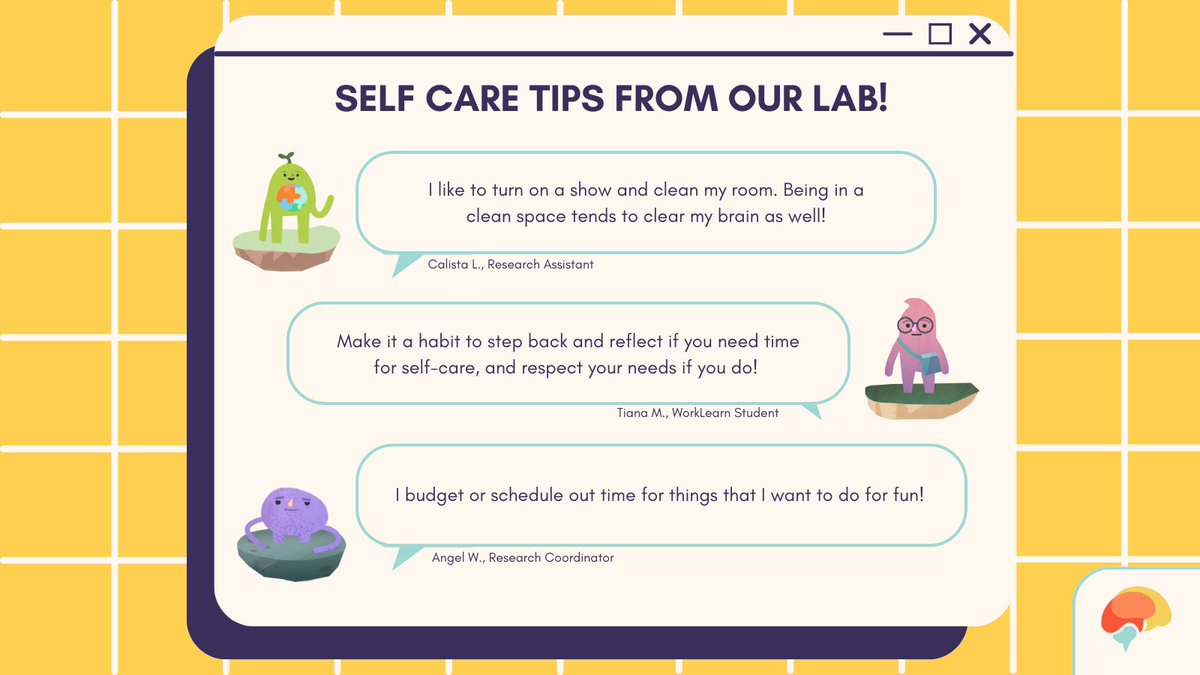 SELF CARE TIPS FROM OUR LAB!

I like to turn on a show and clean my room. Being in a clean space tends to clear my brain as well!

Calista L., Research Assistant

Make it a habit to step back and reflect if you need time for self-care, and respect your needs if you do!

Tiana M., WorkLearn Student

I budget or schedule out time for things that I want to do for fun!

Angel W., Research Coordinator